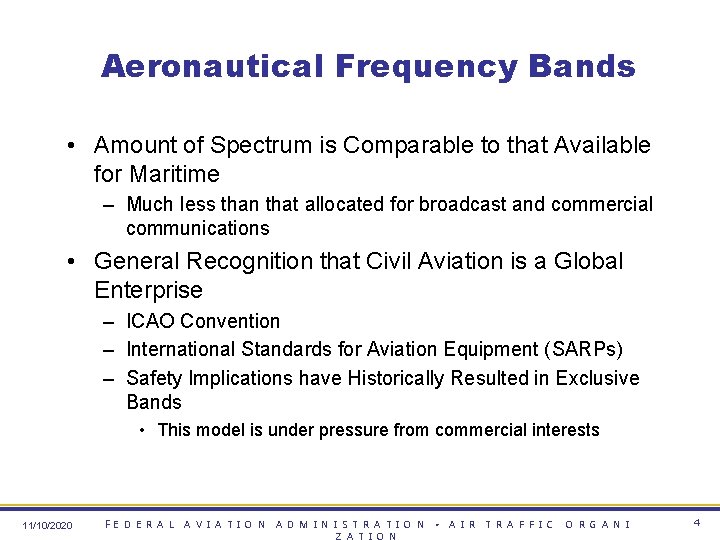 Aeronautical Frequency Bands

• Amount of Spectrum is Comparable to that Available for Maritime

– Much less than that allocated for broadcast and commercial communications

• General Recognition that Civil Aviation is a Global Enterprise

– ICAO Convention

– International Standards for Aviation Equipment (SARPs)

– Safety Implications have Historically Resulted in Exclusive Bands

• This model is under pressure from commercial interests

11/10/2020 FEDERAL AVIATION ADMINISTRATION - AIR TRAFFIC ORGANIZATION 4